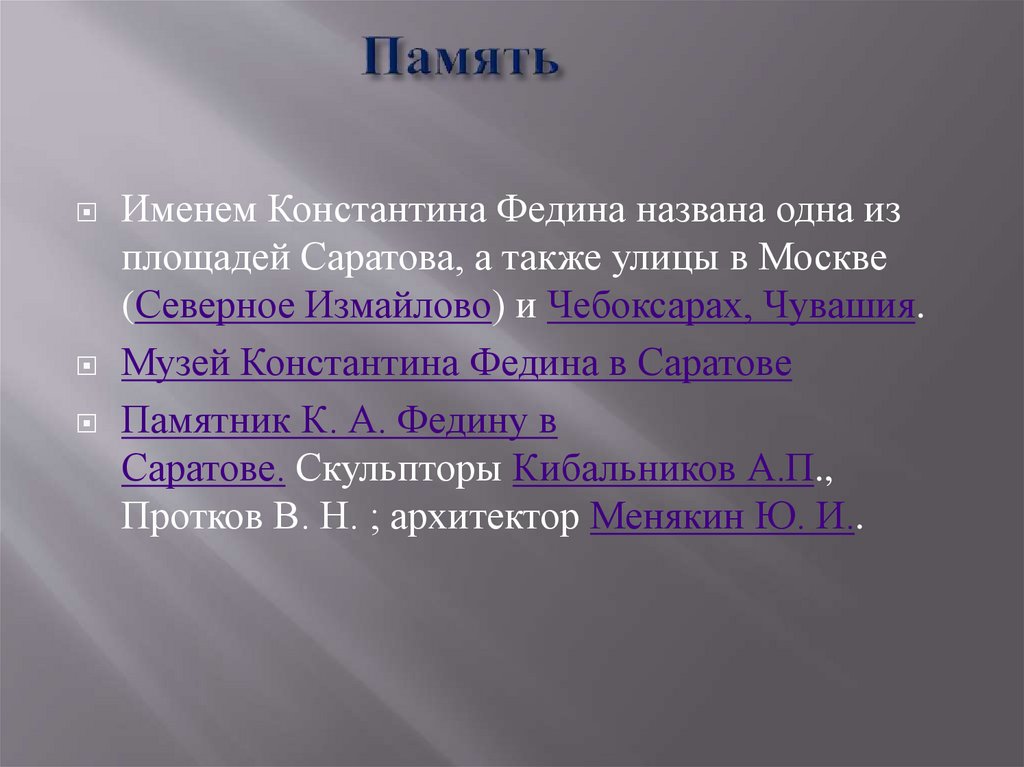 Память

Именем Константина Федина названа одна из площадей Саратова, а также улицы в Москве (Северное Измайлово) и Чебоксарах, Чувашия.

Музей Константина Федина в Саратове

Памятник К. А. Федину в Саратове. Скульпторы Кибальников А.П., Протков В. Н. ; архитектор Менякин Ю. И..